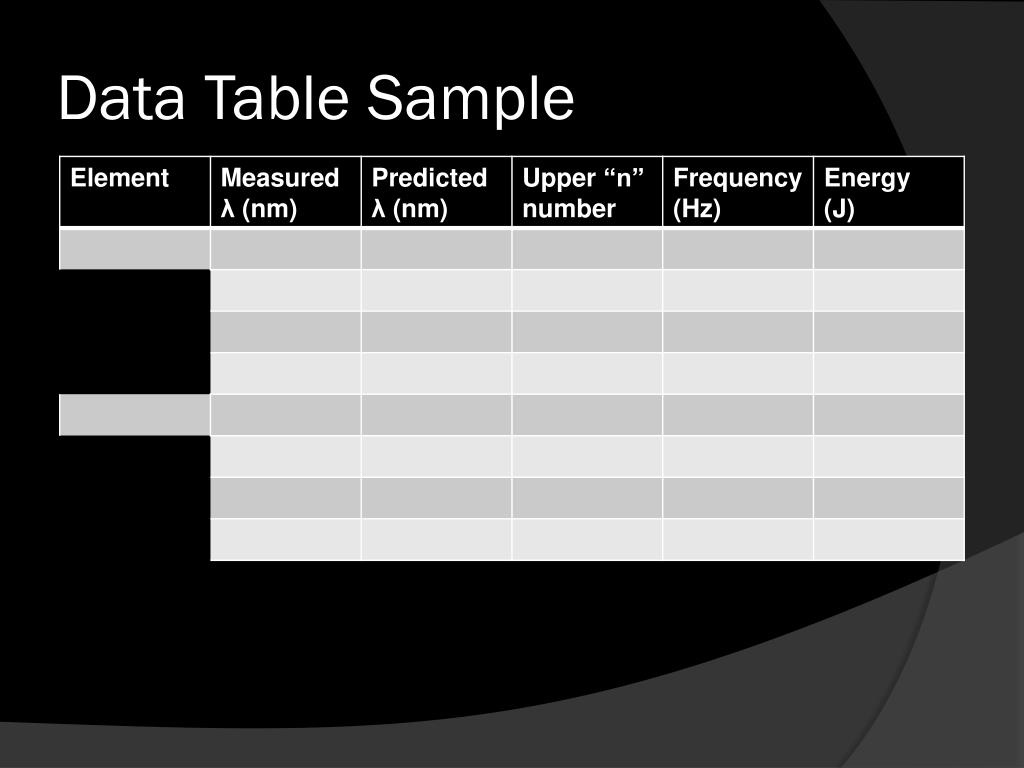 Data Table Sample

| Element | Measured λ (nm) | Predicted λ (nm) | Upper “n” number | Frequency (Hz) | Energy (J) |
|---|---|---|---|---|---|
| | | | | | |
| | | | | | |
| | | | | | |
| | | | | | |
| | | | | | |
| | | | | | |
| | | | | | |
| | | | | | |